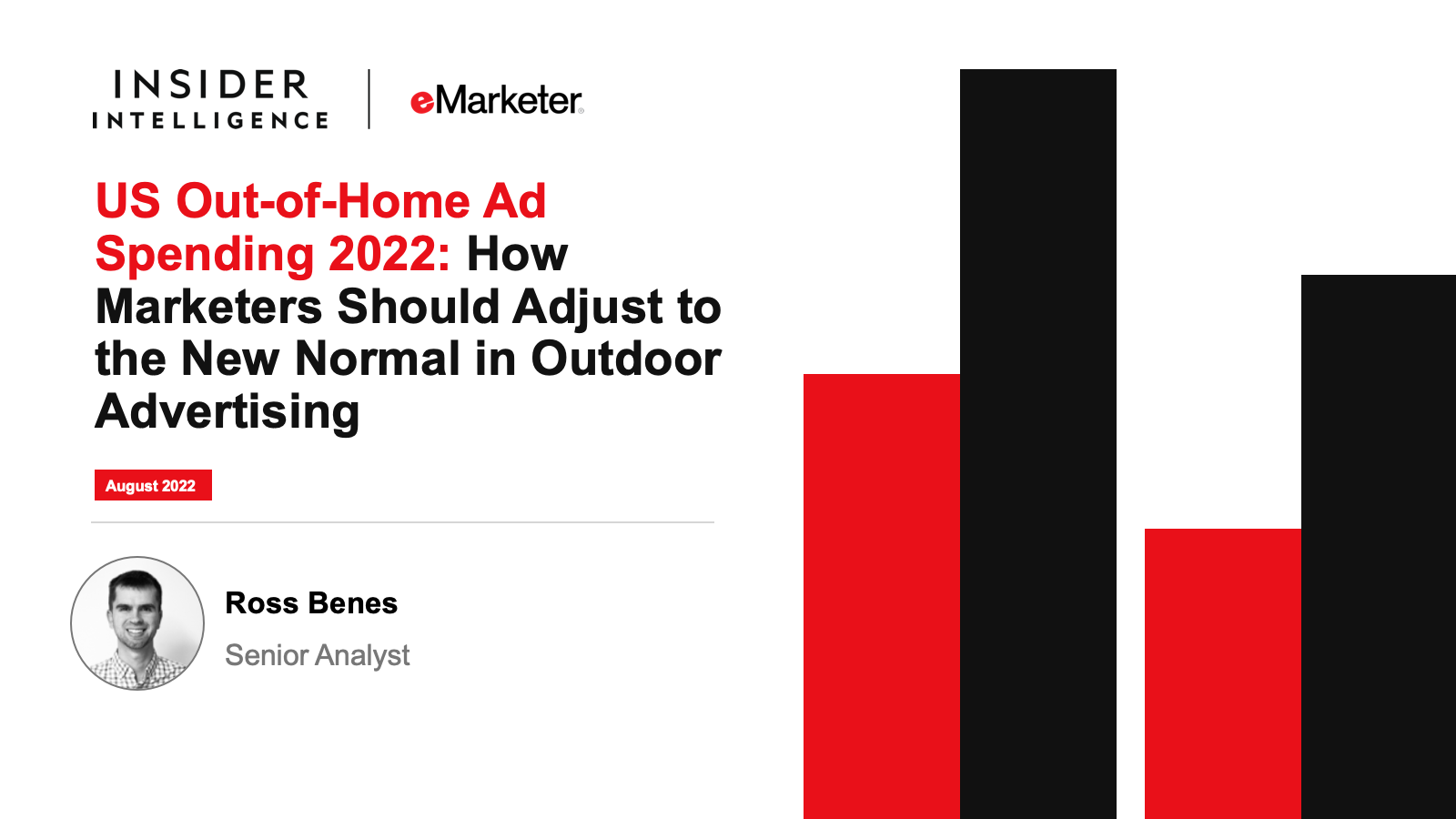 INSIDER INTELLIGENCE

eMarketer

US Out-of-Home Ad Spending 2022: How Marketers Should Adjust to the New Normal in Outdoor Advertising

August 2022

Ross Benes

Senior Analyst